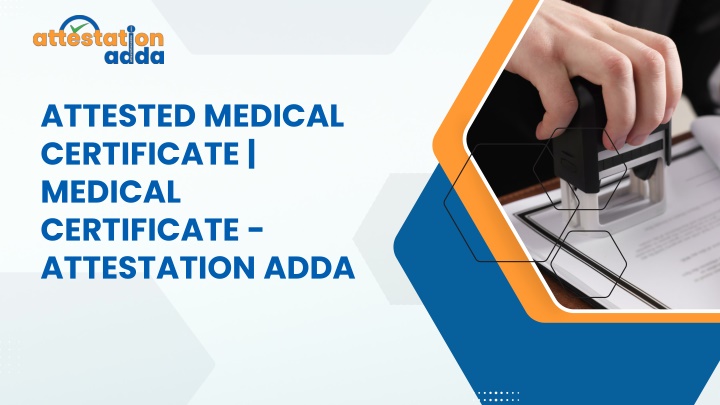 attestation adda

ATTESTED MEDICAL CERTIFICATE | MEDICAL CERTIFICATE - ATTESTATION ADDA